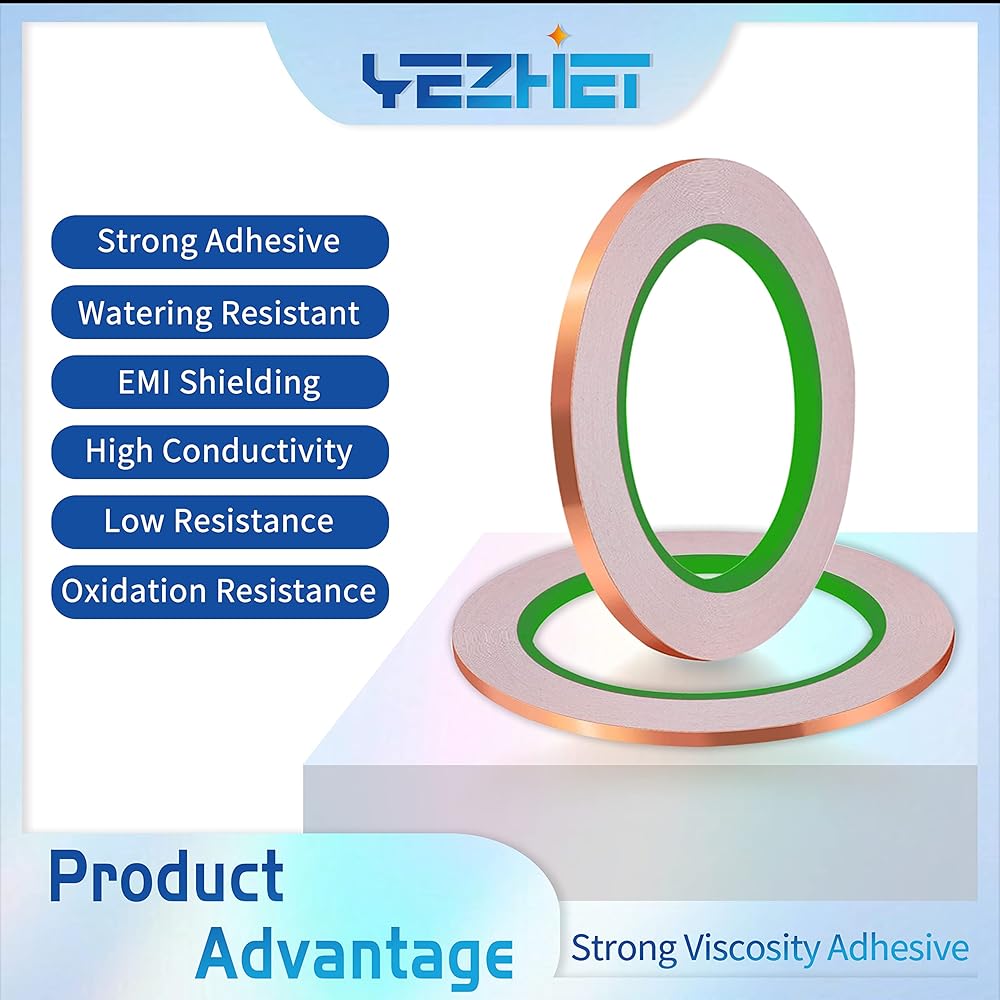 YEZHET

Strong Adhesive

Watering Resistant

EMI Shielding

High Conductivity

Low Resistance

Oxidation Resistance

Product Advantage

Strong Viscosity Adhesive